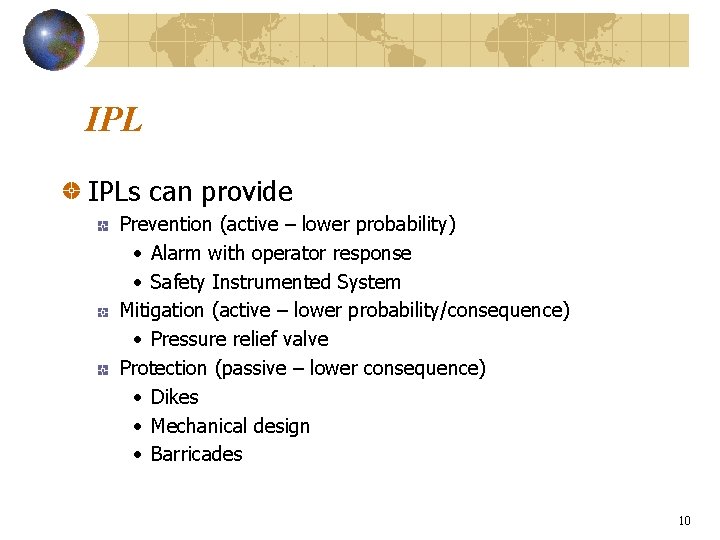 IPL

IPLs can provide

Prevention (active – lower probability)

• Alarm with operator response

• Safety Instrumented System

Mitigation (active – lower probability/consequence)

• Pressure relief valve

Protection (passive – lower consequence)

• Dikes

• Mechanical design

• Barricades

10